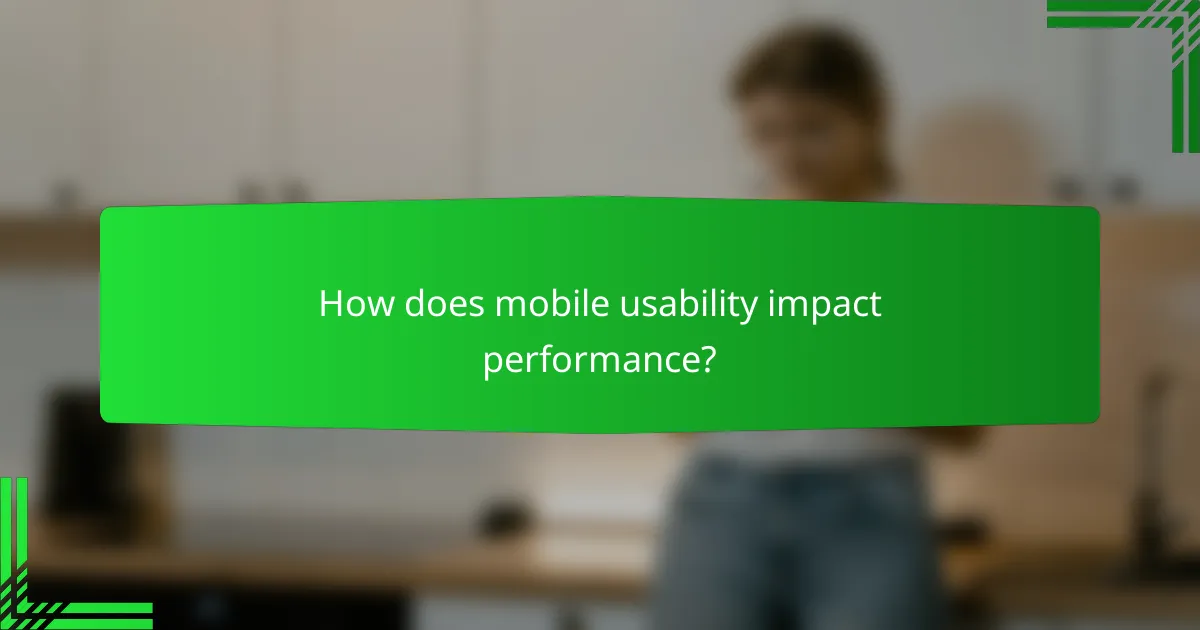 How does mobile usability impact performance?